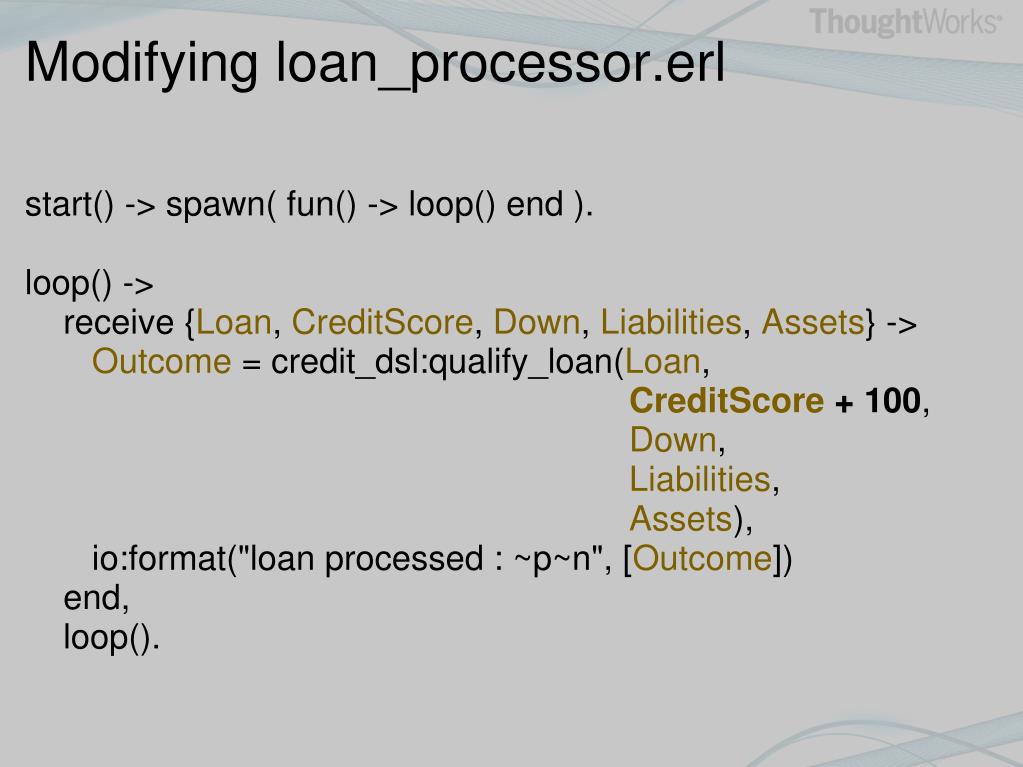 ThoughtWorks®

Modifying loan_processor.erl

start() -> spawn( fun() -> loop() end ).

loop() ->
receive {Loan, CreditScore, Down, Liabilities, Assets} ->
Outcome = credit_dsl:qualify_loan(Loan,
CreditScore + 100,
Down,
Liabilities,
Assets),
io:format("loan processed : ~p~n", [Outcome])
end,
loop().